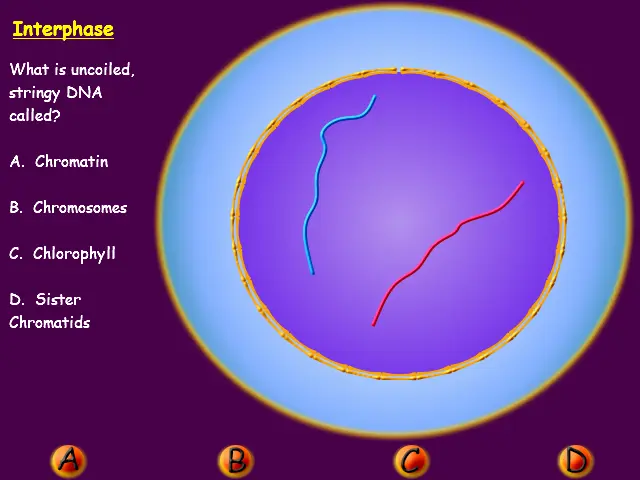 Interphase

What is uncoiled, stringy DNA called?

A. Chromatin

B. Chromosomes

C. Chlorophyll

D. Sister Chromatids

A B C D